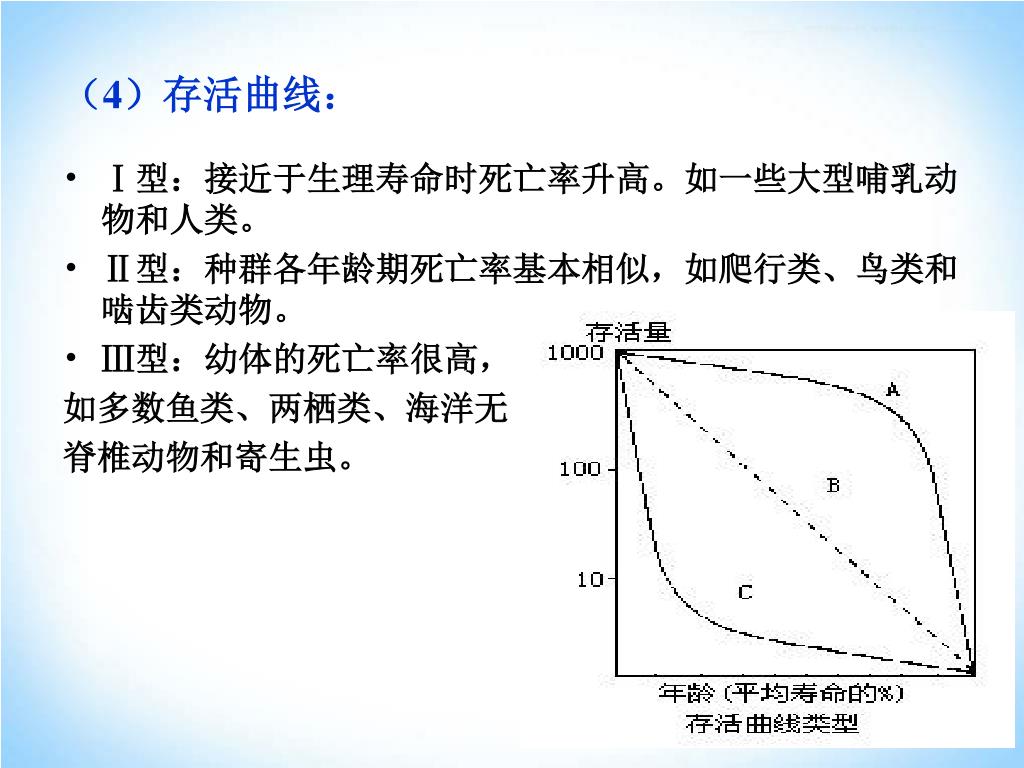 （4）存活曲线：

• Ⅰ型：接近于生理寿命时死亡率升高。如一些大型哺乳动物和人类。

• Ⅱ型：种群各年龄期死亡率基本相似，如爬行类、鸟类和啮齿类动物。

• Ⅲ型：幼体的死亡率很高，如多数鱼类、两栖类、海洋无脊椎动物和寄生虫。

存活量
1000
100
10
A
B
C
年龄（平均寿命的%）
存活曲线类型